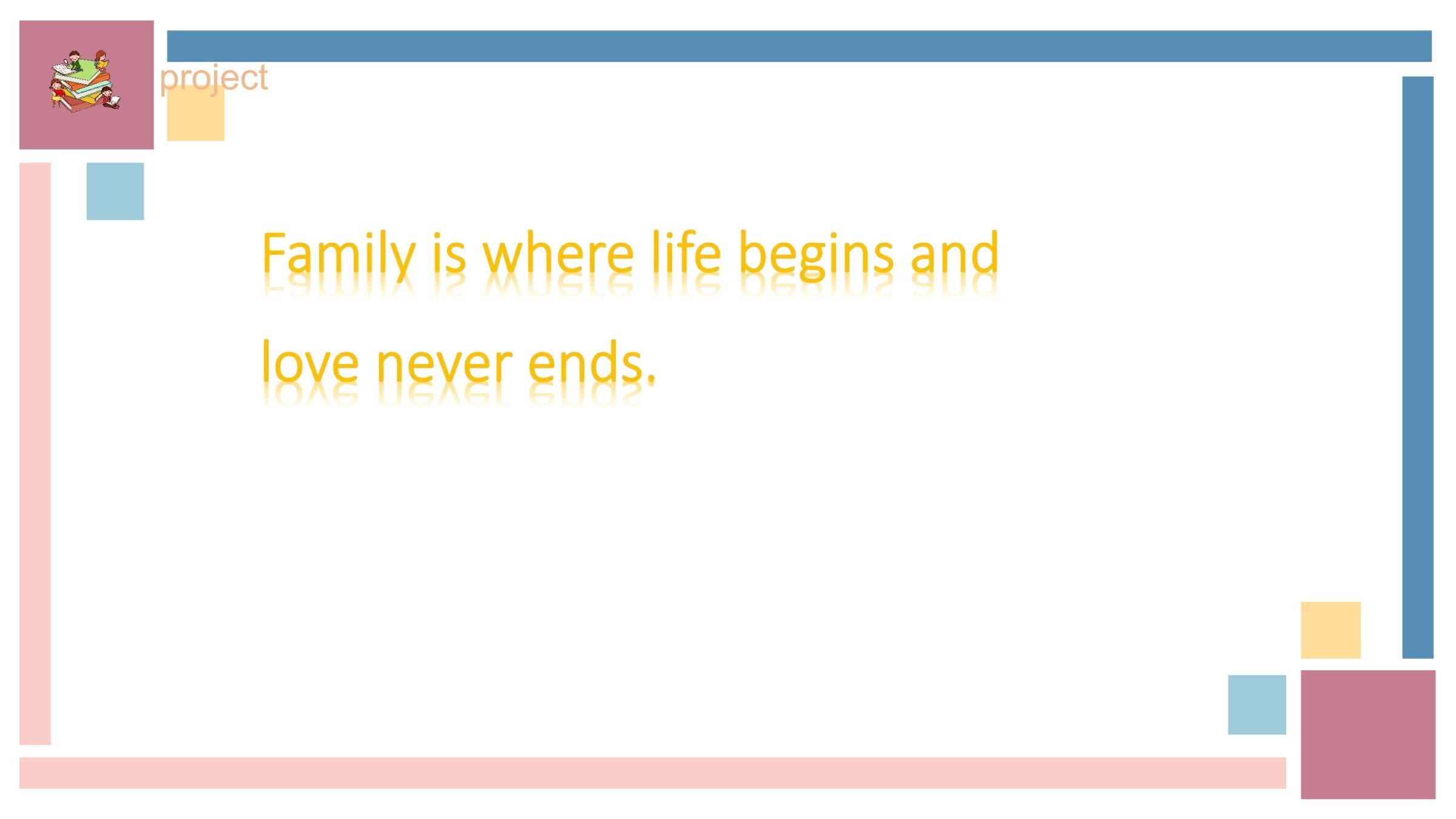 project

Family is where life begins and love never ends.